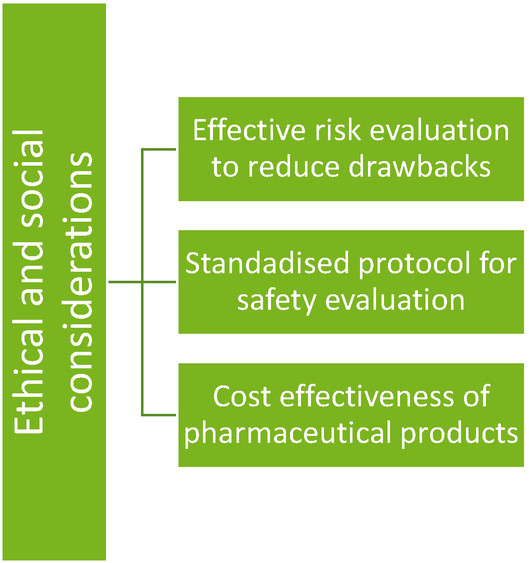 Ethical and social considerations

Effective risk evaluation to reduce drawbacks

Standadised protocol for safety evaluation

Cost effectiveness of pharmaceutical products